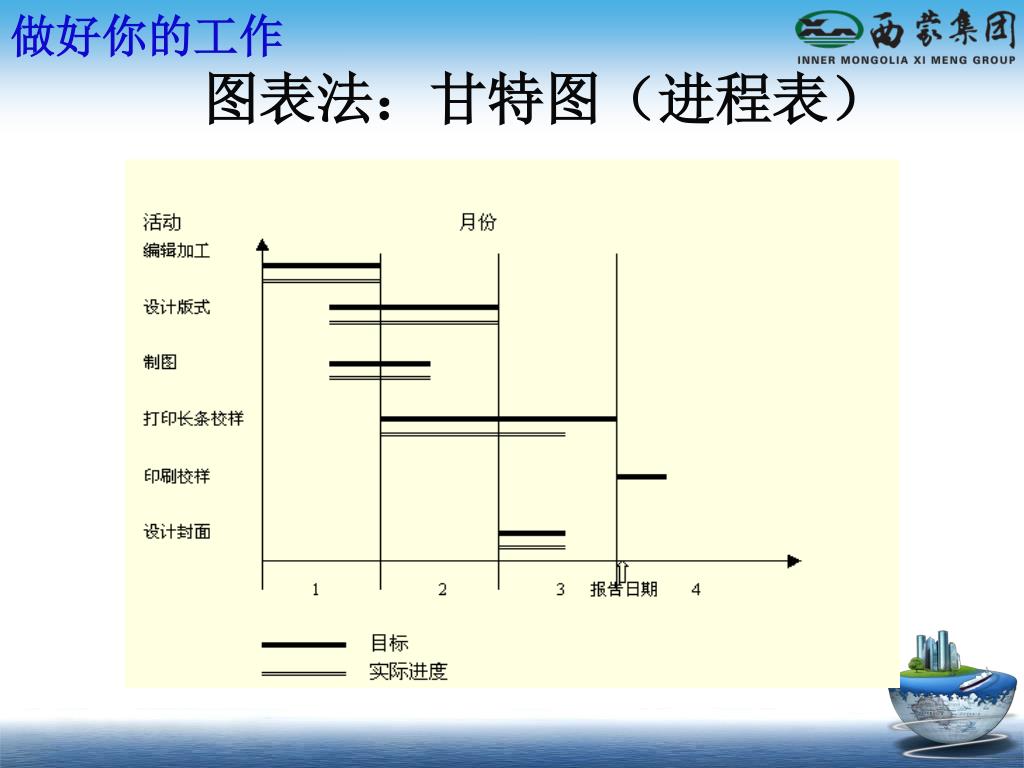 做好你的工作

西蒙集团
INNER MONGOLIA XI MENG GROUP

图表法：甘特图（进程表）

活动

月份

编辑加工

设计版式

制图

打印长条校样

印刷校样

设计封面

1

2

3

报告日期

4

目标

实际进度